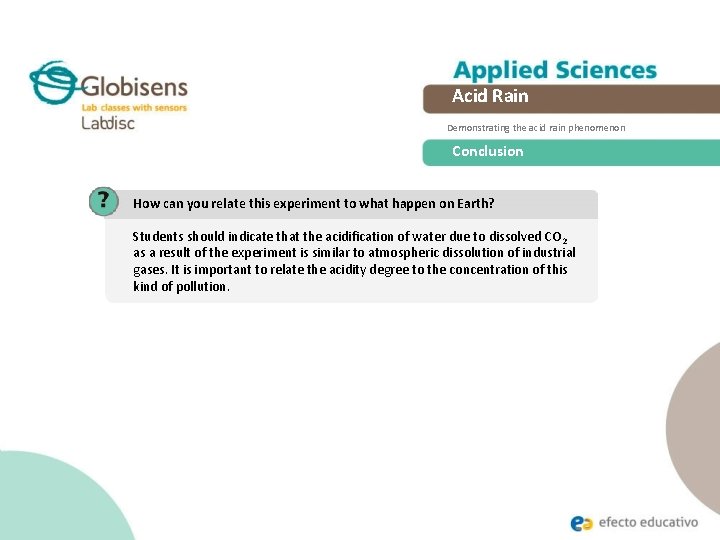 Globisens
Lab classes with sensors
Labdisc

Applied Sciences
Acid Rain
Demonstrating the acid rain phenomenon
Conclusion

?
How can you relate this experiment to what happen on Earth?

Students should indicate that the acidification of water due to dissolved $CO_2$ as a result of the experiment is similar to atmospheric dissolution of industrial gases. It is important to relate the acidity degree to the concentration of this kind of pollution.

efecto educativo